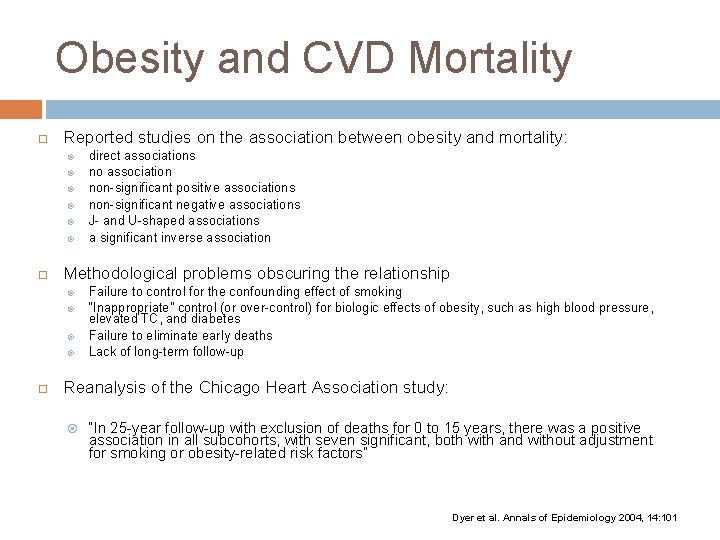 Obesity and CVD Mortality

Reported studies on the association between obesity and mortality:

direct associations
no association
non-significant positive associations
non-significant negative associations
J- and U-shaped associations
a significant inverse association

Methodological problems obscuring the relationship

Failure to control for the confounding effect of smoking
"Inappropriate" control (or over-control) for biologic effects of obesity, such as high blood pressure, elevated TC, and diabetes
Failure to eliminate early deaths
Lack of long-term follow-up

Reanalysis of the Chicago Heart Association study:

"In 25-year follow-up with exclusion of deaths for 0 to 15 years, there was a positive association in all subcohorts, with seven significant, both with and without adjustment for smoking or obesity-related risk factors"

Dyer et al. Annals of Epidemiology 2004, 14:101